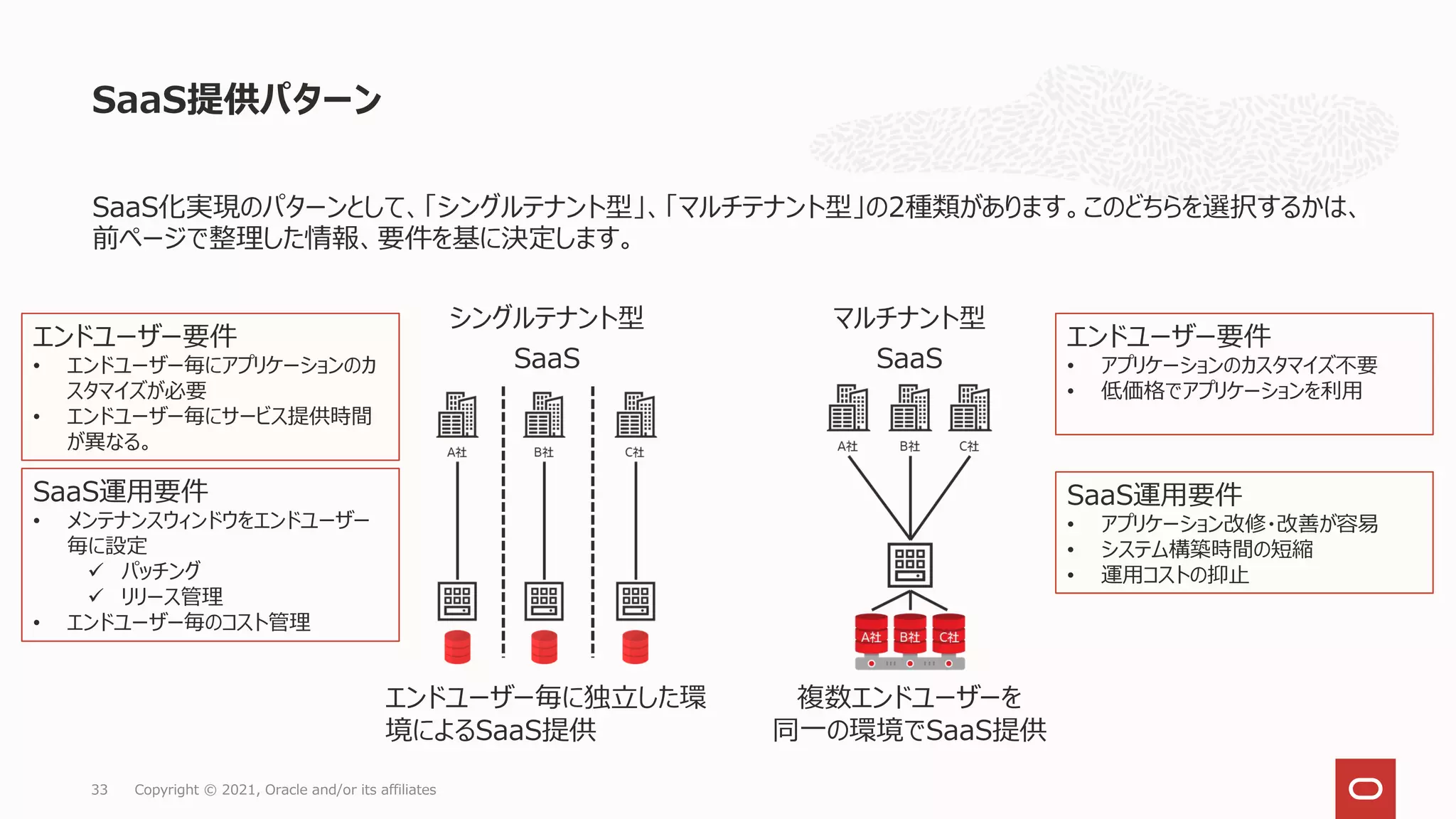 SaaS提供パターン

SaaS化実現のパターンとして、「シングルテナント型」、「マルチテナント型」の2種類があります。このどちらを選択するかは、前ページで整理した情報、要件を基に決定します。

エンドユーザー要件
• エンドユーザー毎にアプリケーションのカスタマイズが必要
• エンドユーザー毎にサービス提供時間が異なる。

SaaS運用要件
• メンテナンスウィンドウをエンドユーザー毎に設定
✓ パッチング
✓ リリース管理
• エンドユーザー毎のコスト管理

シングルテナント型
SaaS

A社
B社
C社

エンドユーザー毎に独立した環境によるSaaS提供

マルチナント型
SaaS

A社
B社
C社

A社
B社
C社

複数エンドユーザーを同一の環境でSaaS提供

エンドユーザー要件
• アプリケーションのカスタマイズ不要
• 低価格でアプリケーションを利用

SaaS運用要件
• アプリケーション改修・改善が容易
• システム構築時間の短縮
• 運用コストの抑止

33 Copyright © 2021, Oracle and/or its affiliates